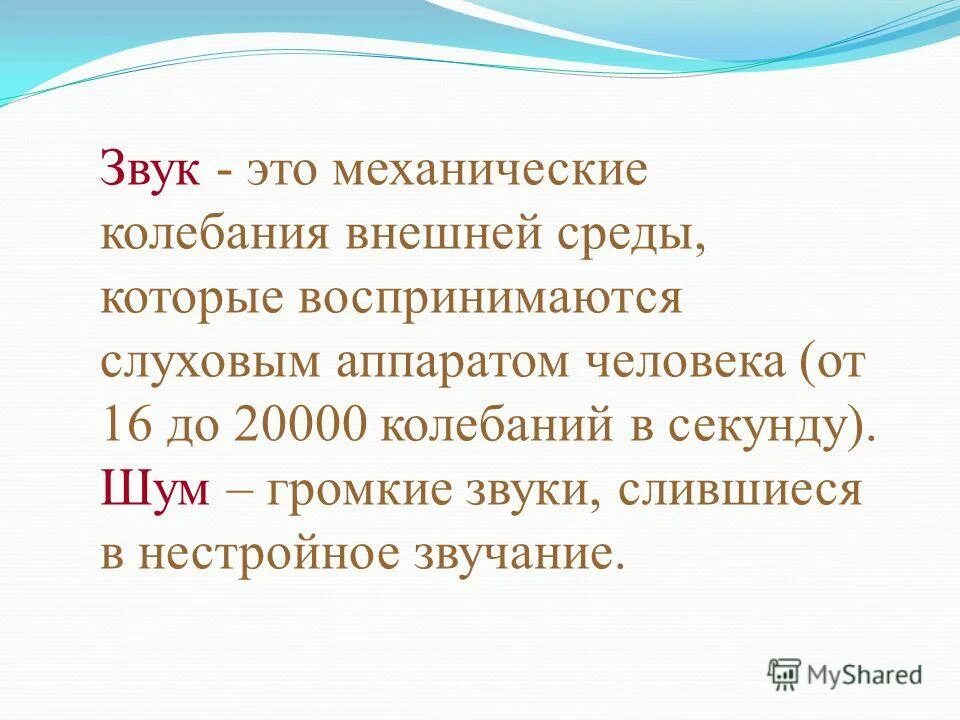 Звук - это механические колебания внешней среды, которые воспринимаются слуховым аппаратом человека (от 16 до 20000 колебаний в секунду).
Шум – громкие звуки, слившиеся в нестройное звучание.

MyShared